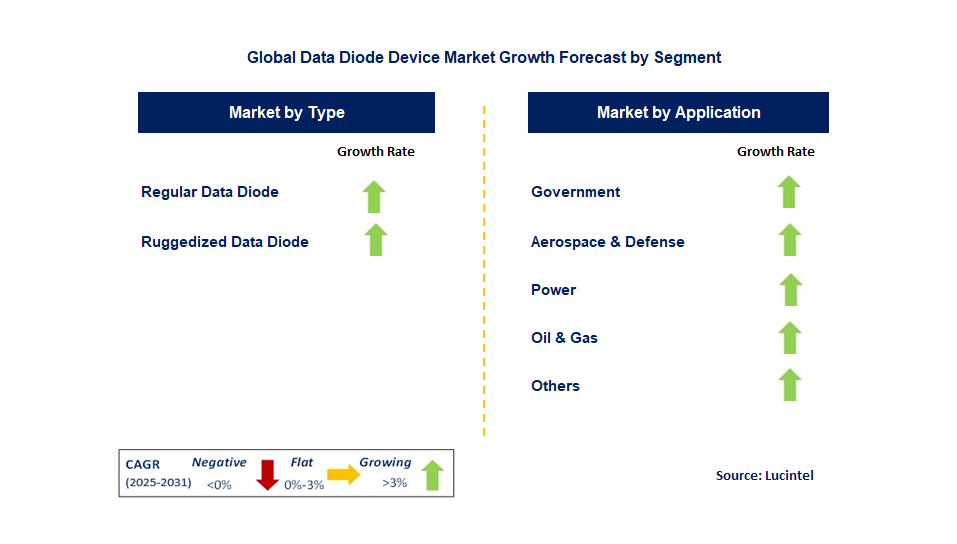 Global Data Diode Device Market Growth Forecast by Segment

Market by Type

Growth Rate

Regular Data Diode

Ruggedized Data Diode

Market by Application

Growth Rate

Government

Aerospace & Defense

Power

Oil & Gas

Others

CAGR (2025-2031) Negative <0% Flat 0%-3% Growing >3%

Source: Lucintel